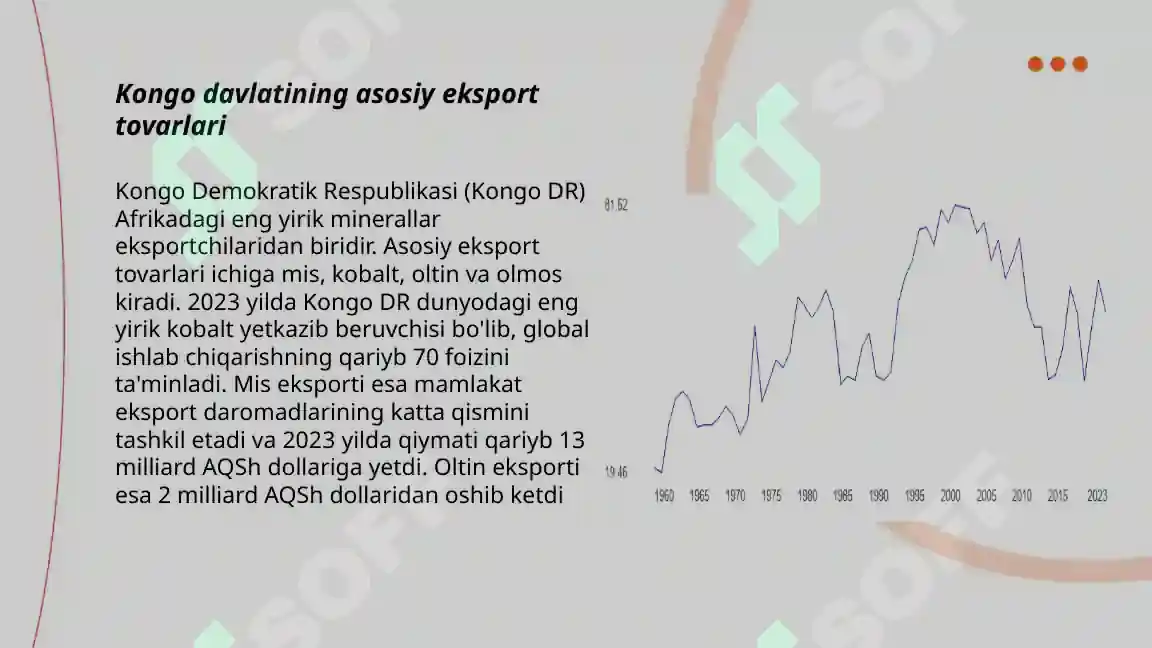 Kongo davlatining asosiy eksport tovarlari

Kongo Demokratik Respublikasi (Kongo DR) Afrikadagi eng yirik minerallar eksportchilaridan biridir. Asosiy eksport tovarlari ichiga mis, kobalt, oltin va olmos kiradi. 2023 yilda Kongo DR dunyodagi eng yirik kobalt yetkazib beruvchisi bo'lib, global ishlab chiqarishning qariyb 70 foizini ta'minladi. Mis eksporti esa mamlakat eksport daromadlarining katta qismini tashkil etadi va 2023 yilda qiymati qariyb 13 milliard AQSh dollariga yetdi. Oltin eksporti esa 2 milliard AQSh dollaridan oshib ketdi

81.52
19.46
1960 1965 1970 1975 1980 1985 1990 1995 2000 2005 2010 2015 2023

SOF SOF SOF